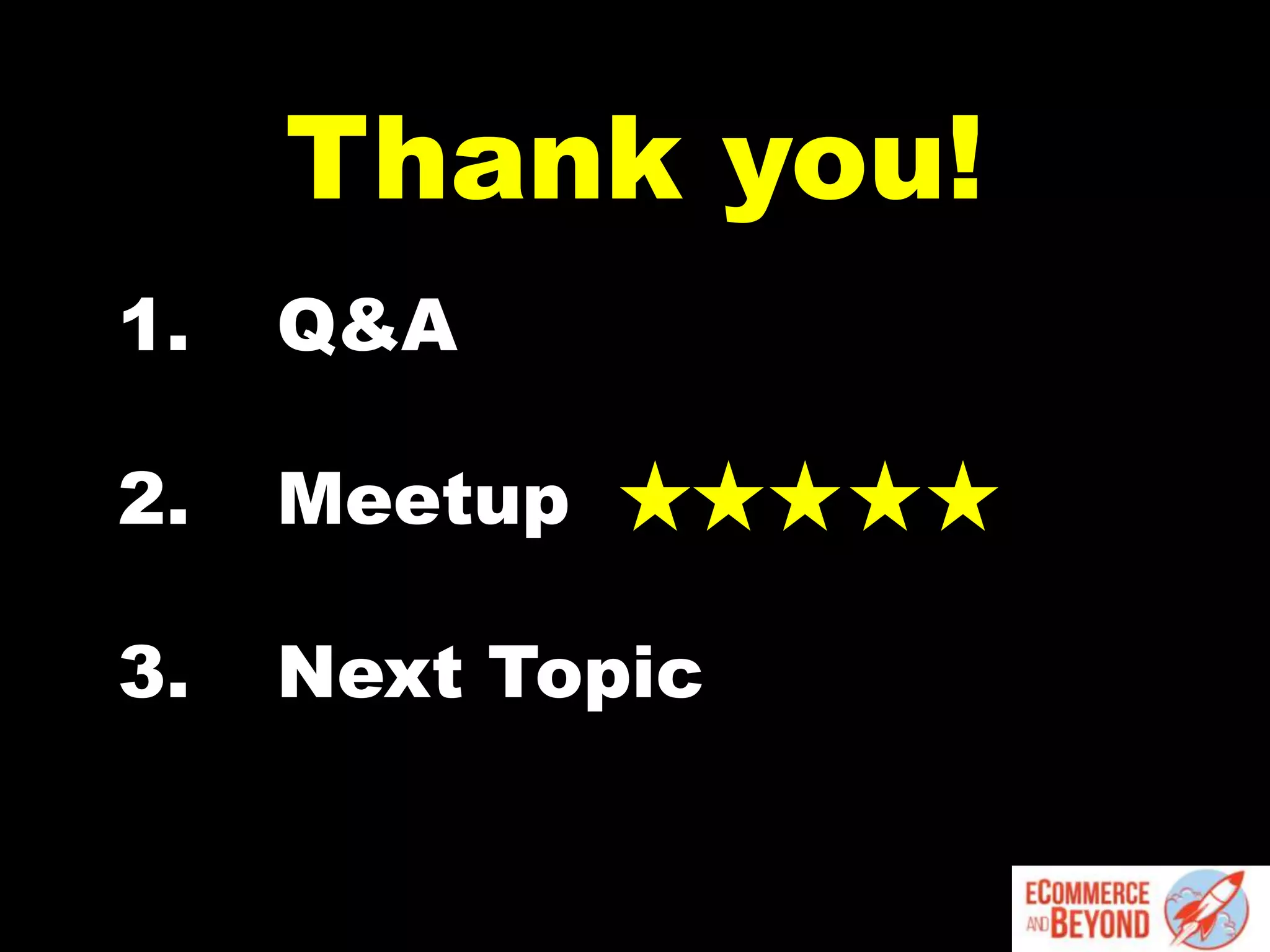 Thank you!

1. Q&A

2. Meetup ★★★★★

3. Next Topic

ECOMMERCE AND BEYOND